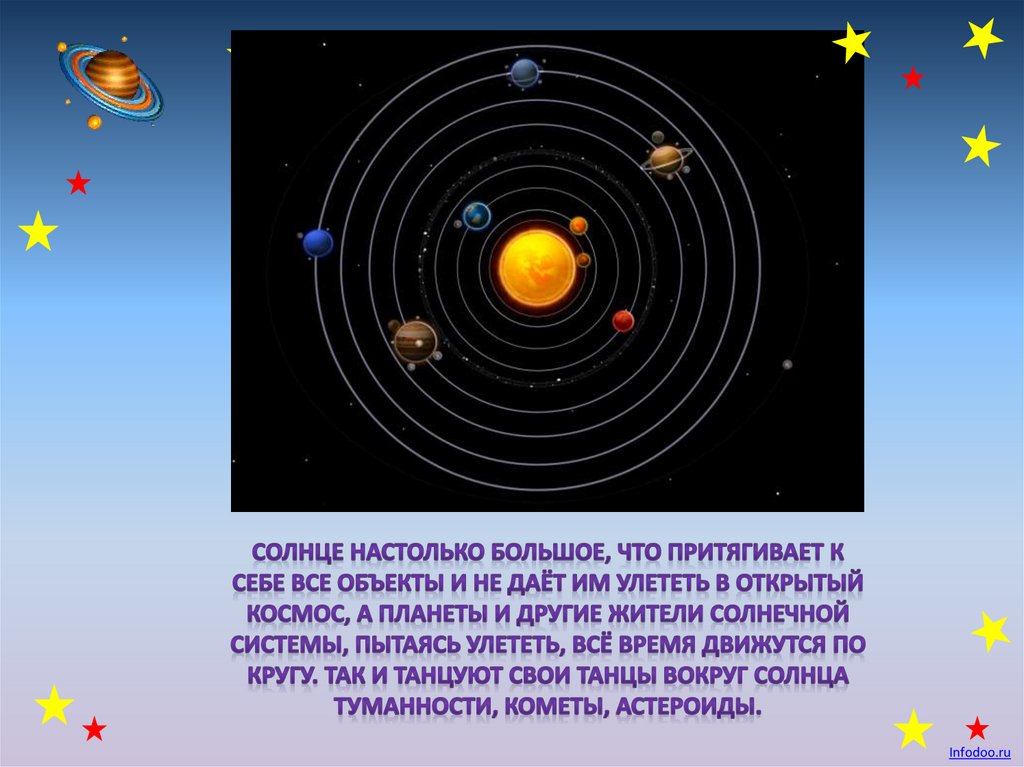 СОЛНЦЕ НАСТОЛЬКО БОЛЬШОЕ, ЧТО ПРИТЯГИВАЕТ К СЕБЕ ВСЕ ОБЪЕКТЫ И НЕ ДАЁТ ИМ УЛЕТЕТЬ В ОТКРЫТЫЙ КОСМОС, А ПЛАНЕТЫ И ДРУГИЕ ЖИТЕЛИ СОЛНЕЧНОЙ СИСТЕМЫ, ПЫТАЯСЬ УЛЕТЕТЬ, ВСЁ ВРЕМЯ ДВИЖУТСЯ ПО КРУГУ. ТАК И ТАНЦУЮТ СВОИ ТАНЦЫ ВОКРУГ СОЛНЦА ТУМАННОСТИ, КОМЕТЫ, АСТЕРОИДЫ.

Infodoo.ru